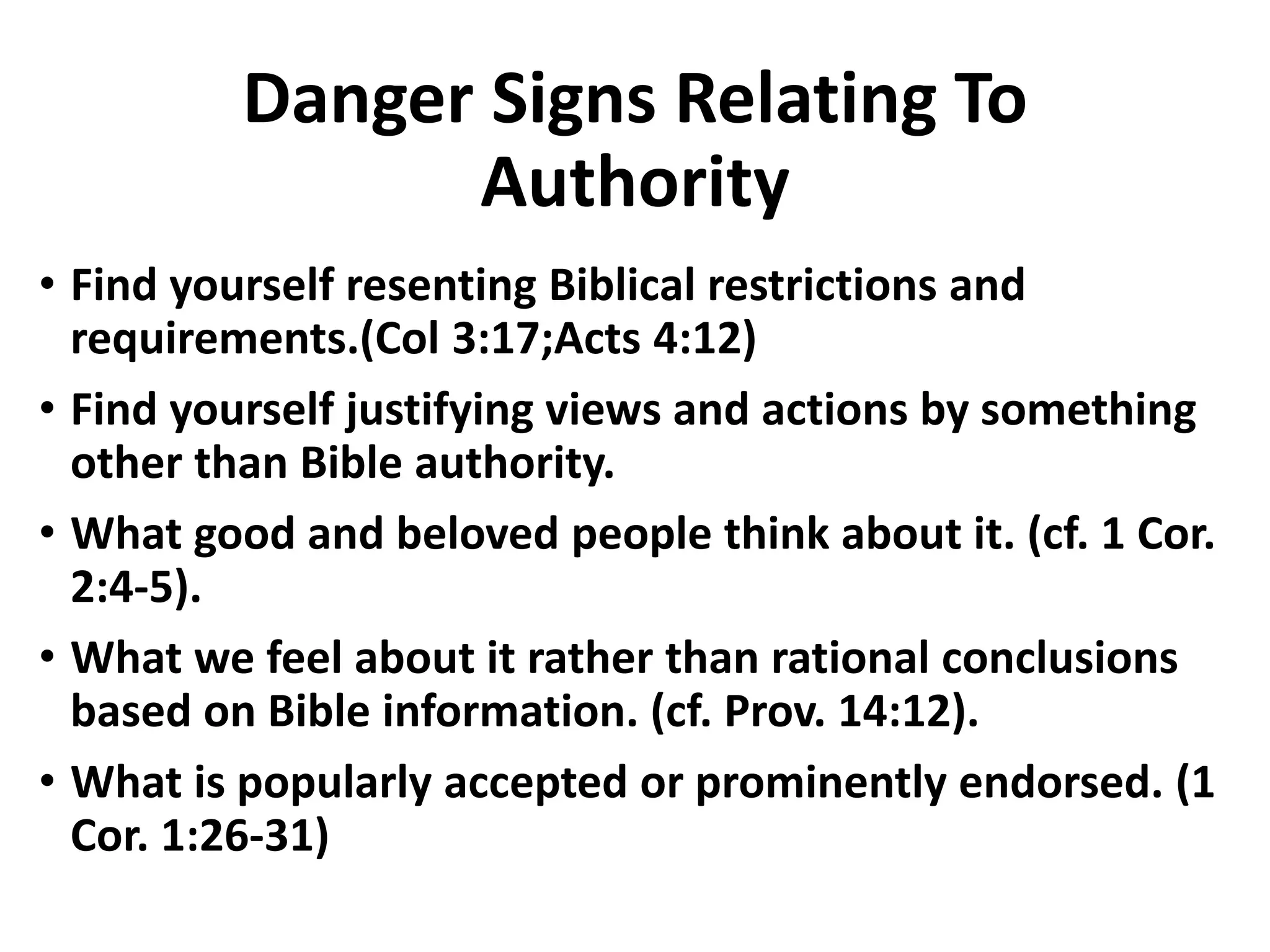 Danger Signs Relating To Authority

• Find yourself resenting Biblical restrictions and requirements.(Col 3:17;Acts 4:12)
• Find yourself justifying views and actions by something other than Bible authority.
• What good and beloved people think about it. (cf. 1 Cor. 2:4-5).
• What we feel about it rather than rational conclusions based on Bible information. (cf. Prov. 14:12).
• What is popularly accepted or prominently endorsed. (1 Cor. 1:26-31)